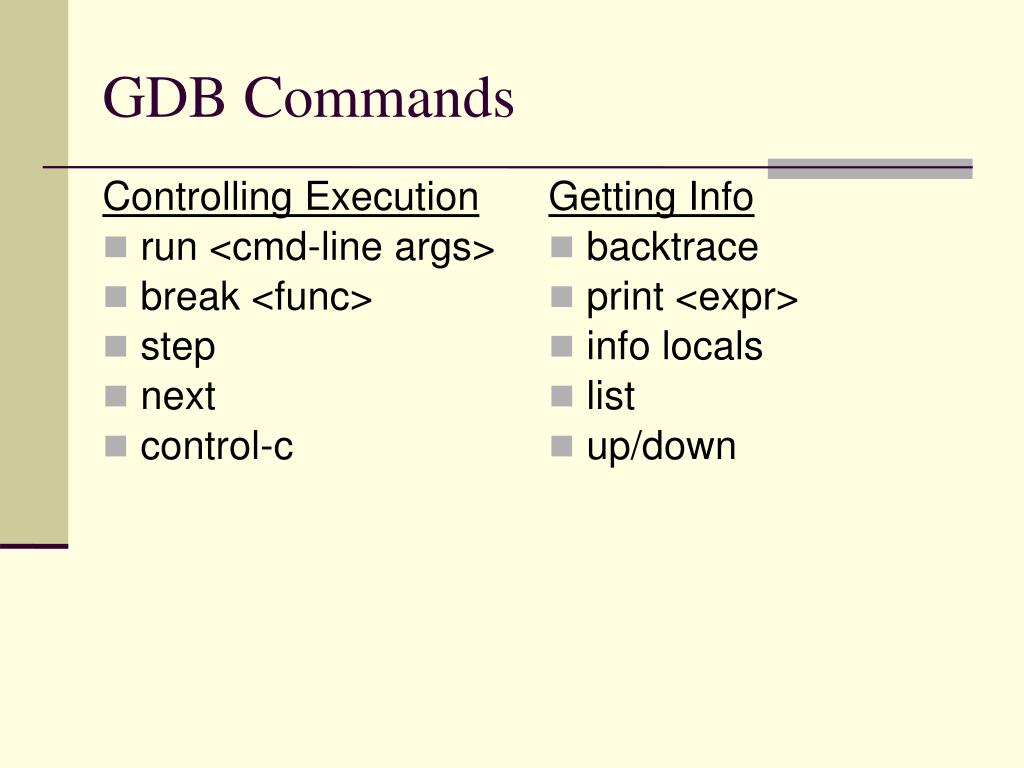 GDB Commands

Controlling Execution

- run <cmd-line args>
- break <func>
- step
- next
- control-c

Getting Info

- backtrace
- print <expr>
- info locals
- list
- up/down